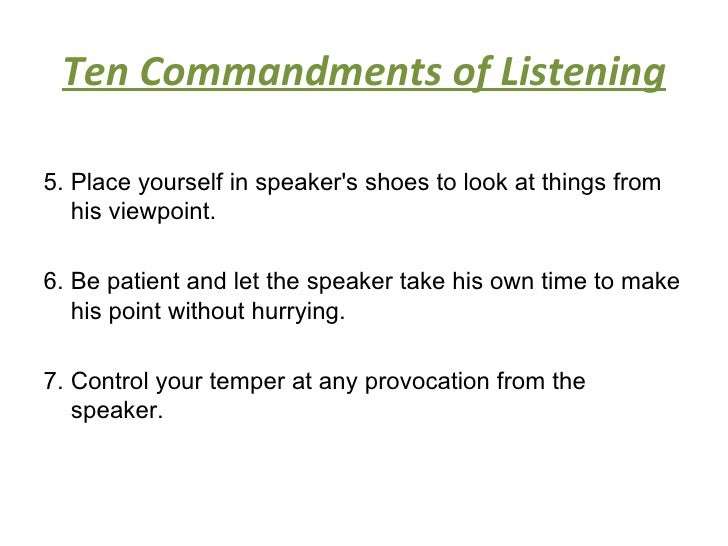 Ten Commandments of Listening

5. Place yourself in speaker's shoes to look at things from his viewpoint.

6. Be patient and let the speaker take his own time to make his point without hurrying.

7. Control your temper at any provocation from the speaker.